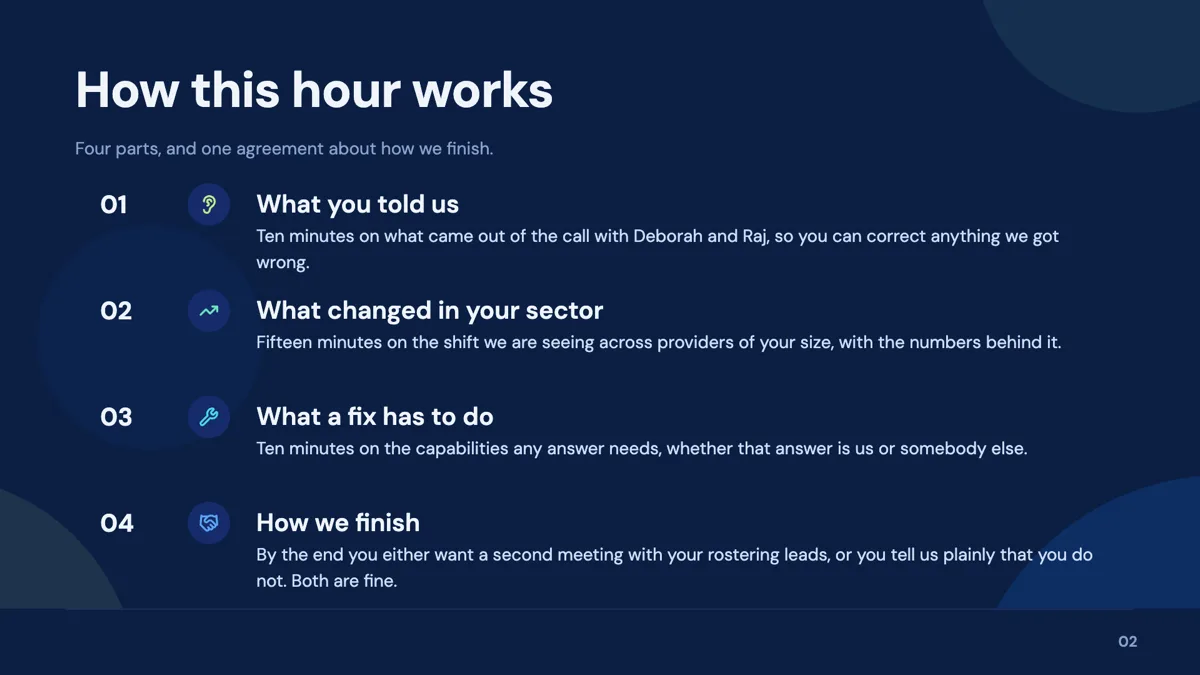 How this hour works

Four parts, and one agreement about how we finish.

01

What you told us

Ten minutes on what came out of the call with Deborah and Raj, so you can correct anything we got wrong.

02

What changed in your sector

Fifteen minutes on the shift we are seeing across providers of your size, with the numbers behind it.

03

What a fix has to do

Ten minutes on the capabilities any answer needs, whether that answer is us or somebody else.

04

How we finish

By the end you either want a second meeting with your rostering leads, or you tell us plainly that you do not. Both are fine.

02